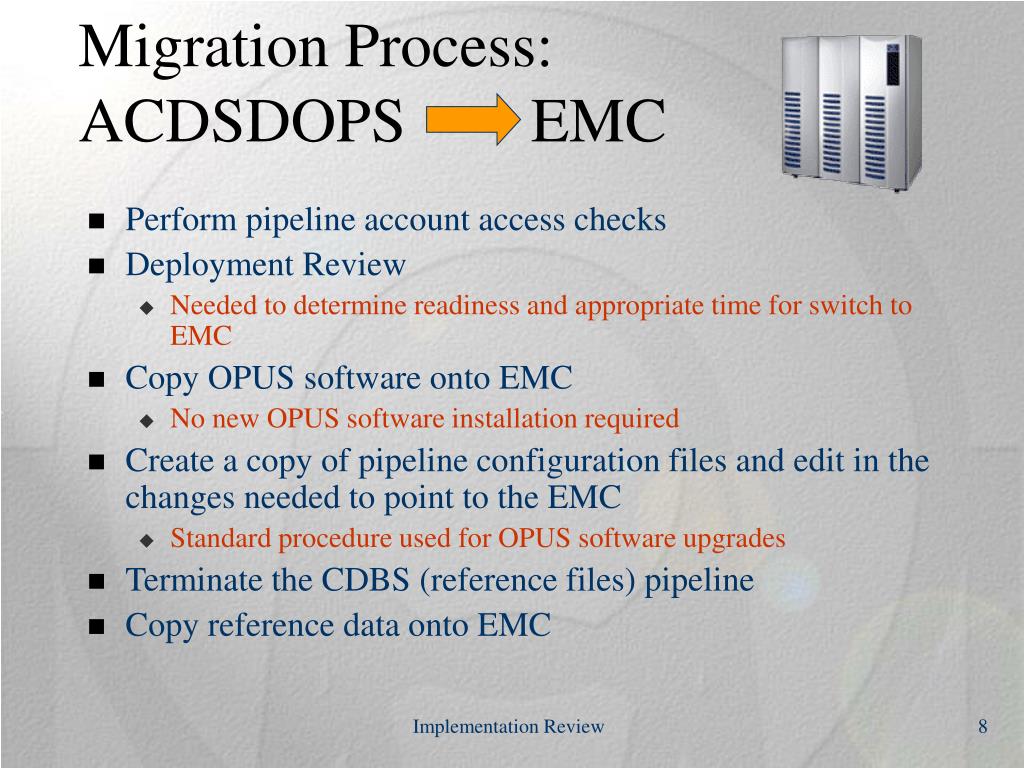 Migration Process: ACDSDOPS EMC

- Perform pipeline account access checks
- Deployment Review
  - Needed to determine readiness and appropriate time for switch to EMC
- Copy OPUS software onto EMC
  - No new OPUS software installation required
- Create a copy of pipeline configuration files and edit in the changes needed to point to the EMC
  - Standard procedure used for OPUS software upgrades
- Terminate the CDBS (reference files) pipeline
- Copy reference data onto EMC

Implementation Review

8